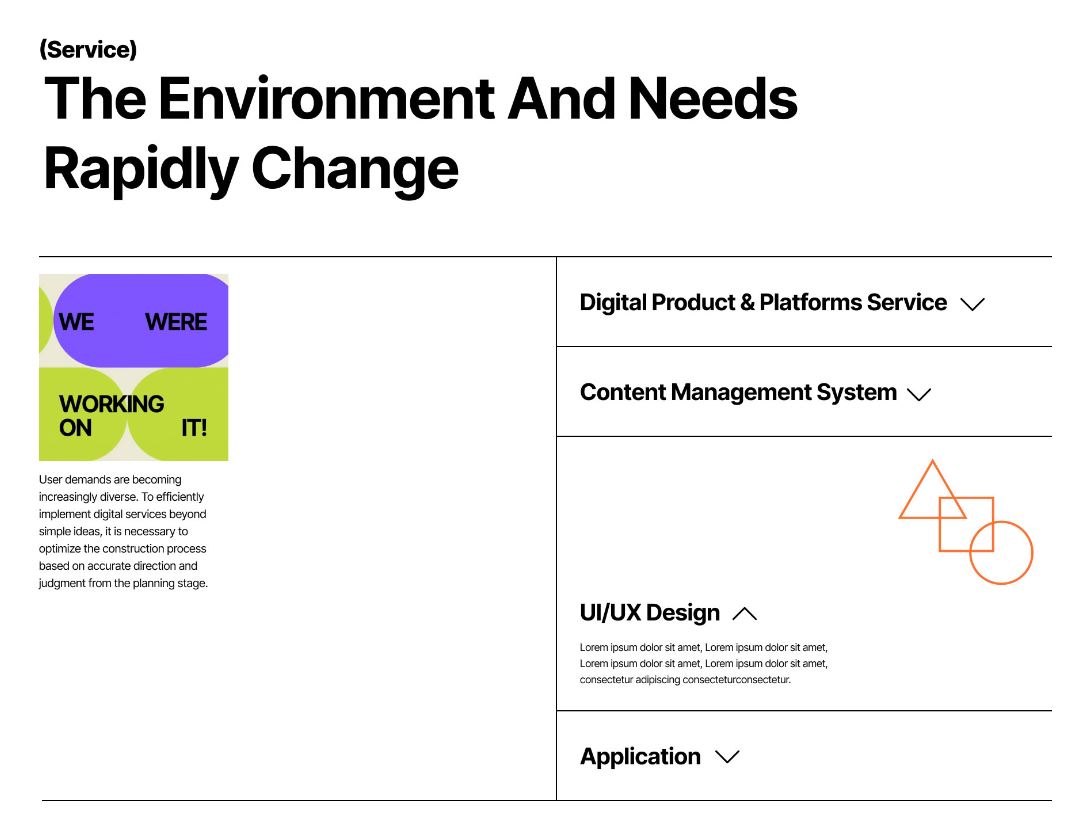 (Service)
The Environment And Needs Rapidly Change

WE WERE
WORKING ON IT!

User demands are becoming increasingly diverse. To efficiently implement digital services beyond simple ideas, it is necessary to optimize the construction process based on accurate direction and judgment from the planning stage.

Digital Product & Platforms Service

Content Management System

UI/UX Design

Lorem ipsum dolor sit amet, Lorem ipsum dolor sit amet, Lorem ipsum dolor sit amet, Lorem ipsum dolor sit amet, consectetur adipiscing consecteturconsectetur.

Application